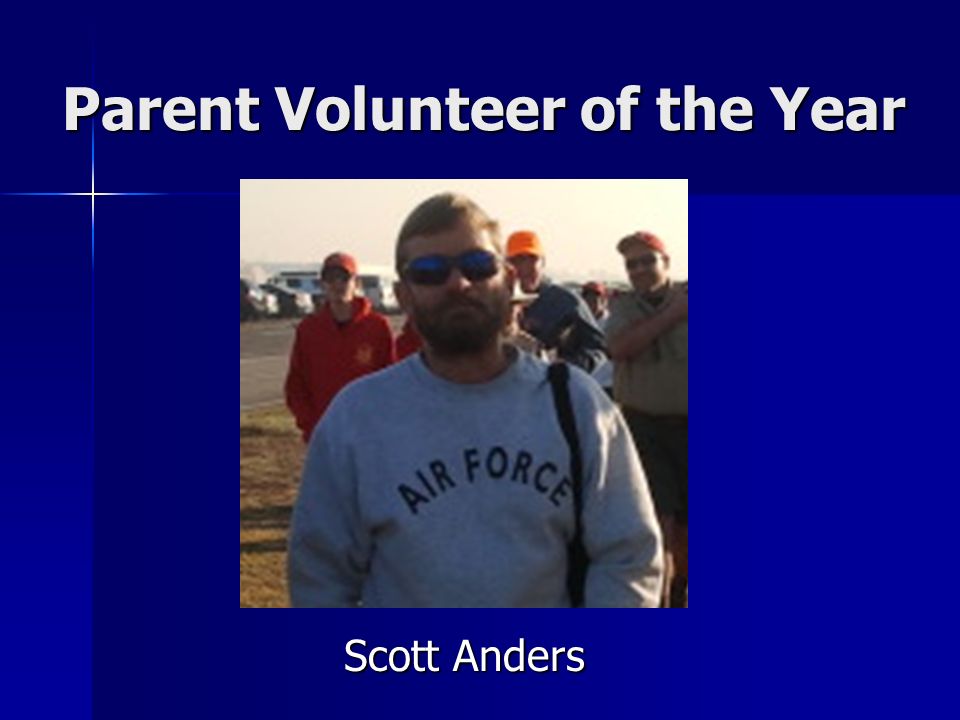 Parent Volunteer of the Year

AIR FORCE

Scott Anders